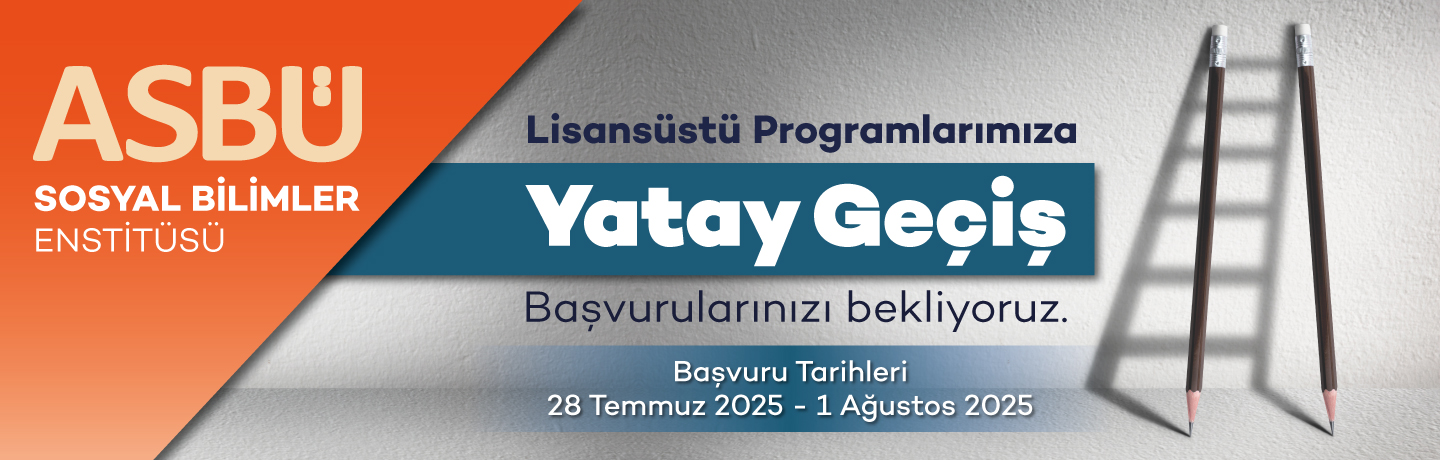 ASBÜ
SOSYAL BİLİMLER
ENSTİTÜSÜ

Lisansüstü Programlarımıza

Yatay Geçiş

Başvurularınızı bekliyoruz.

Başvuru Tarihleri
28 Temmuz 2025 - 1 Ağustos 2025